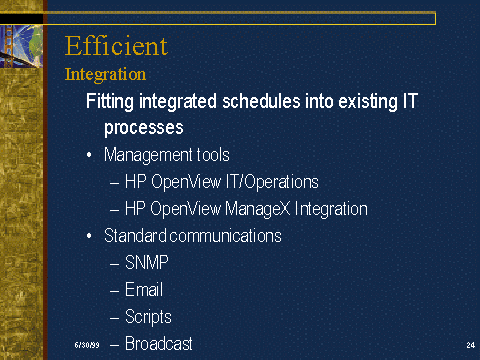 Efficient
Integration

Fitting integrated schedules into existing IT processes

• Management tools
– HP OpenView IT/Operations
– HP OpenView ManageX Integration

• Standard communications
– SNMP
– Email
– Scripts
– Broadcast

6/30/99

24